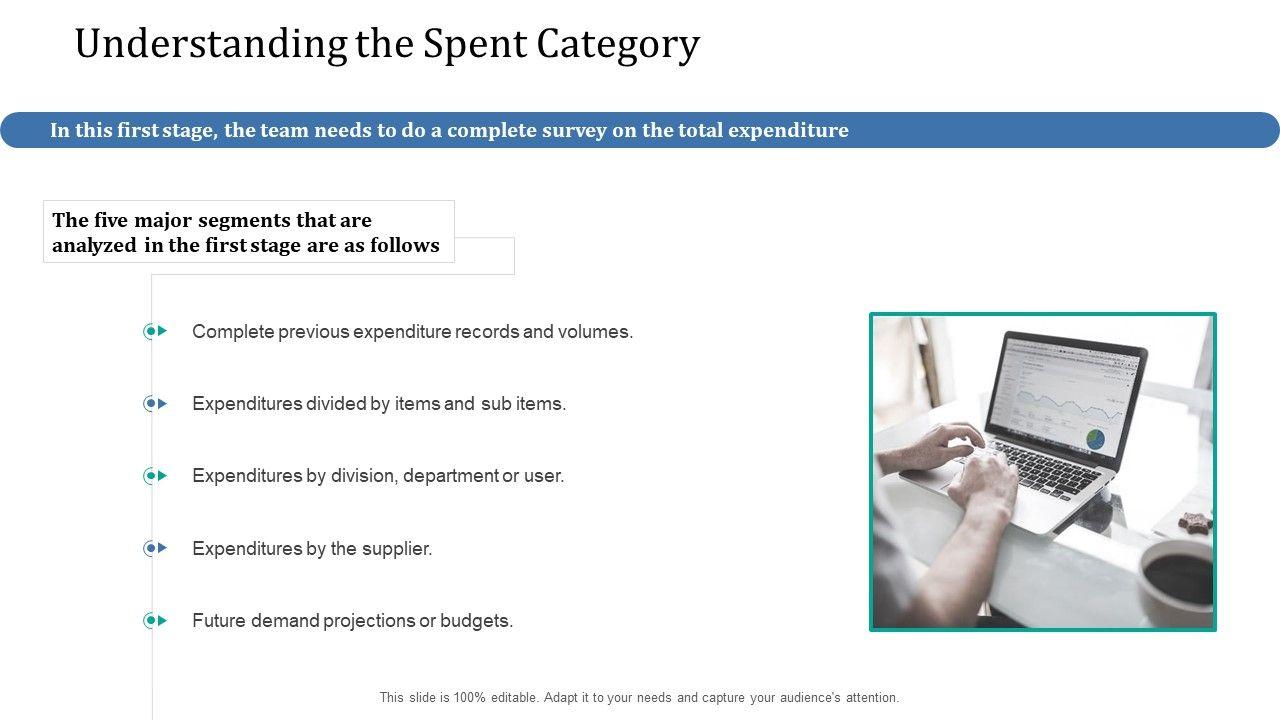 Understanding the Spent Category

In this first stage, the team needs to do a complete survey on the total expenditure

The five major segments that are analyzed in the first stage are as follows

Complete previous expenditure records and volumes.

Expenditures divided by items and sub items.

Expenditures by division, department or user.

Expenditures by the supplier.

Future demand projections or budgets.

This slide is 100% editable. Adapt it to your needs and capture your audience's attention.